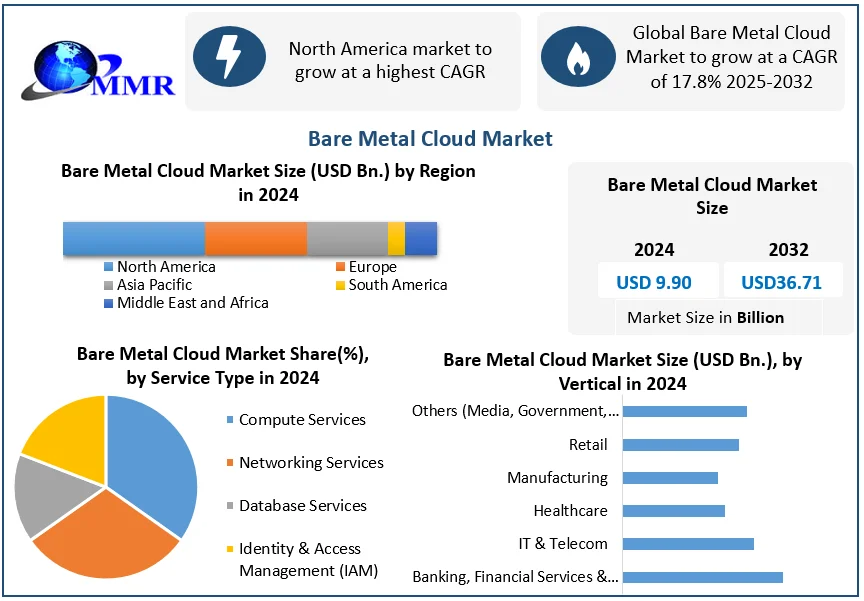 MMR

North America market to grow at a highest CAGR

Global Bare Metal Cloud Market to grow at a CAGR of 17.8% 2025-2032

Bare Metal Cloud Market

Bare Metal Cloud Market Size (USD Bn.) by Region in 2024

North America
Europe
Asia Pacific
South America
Middle East and Africa

Bare Metal Cloud Market Size

| 2024 | 2032 |
|---|---|
| USD 9.90 | USD36.71 |

Market Size in Billion

Bare Metal Cloud Market Share(%), by Service Type in 2024

Compute Services
Networking Services
Database Services
Identity & Access Management (IAM)

Bare Metal Cloud Market Size (USD Bn.), by Vertical in 2024

Others (Media, Government,...
Retail
Manufacturing
Healthcare
IT & Telecom
Banking, Financial Services &...